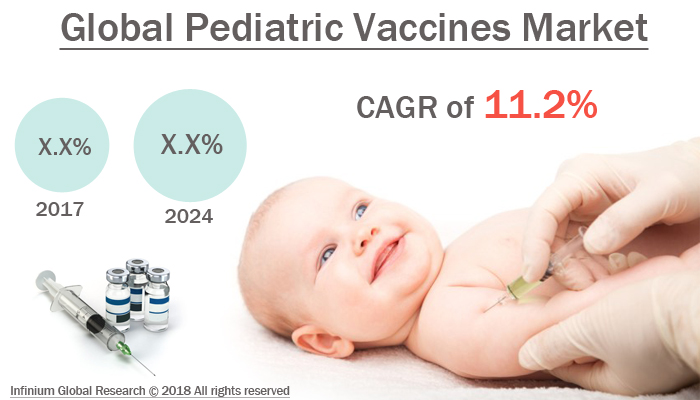 Global Pediatric Vaccines Market

X.X%

2017

X.X%

2024

CAGR of 11.2%

Infinium Global Research © 2018 All rights reserved